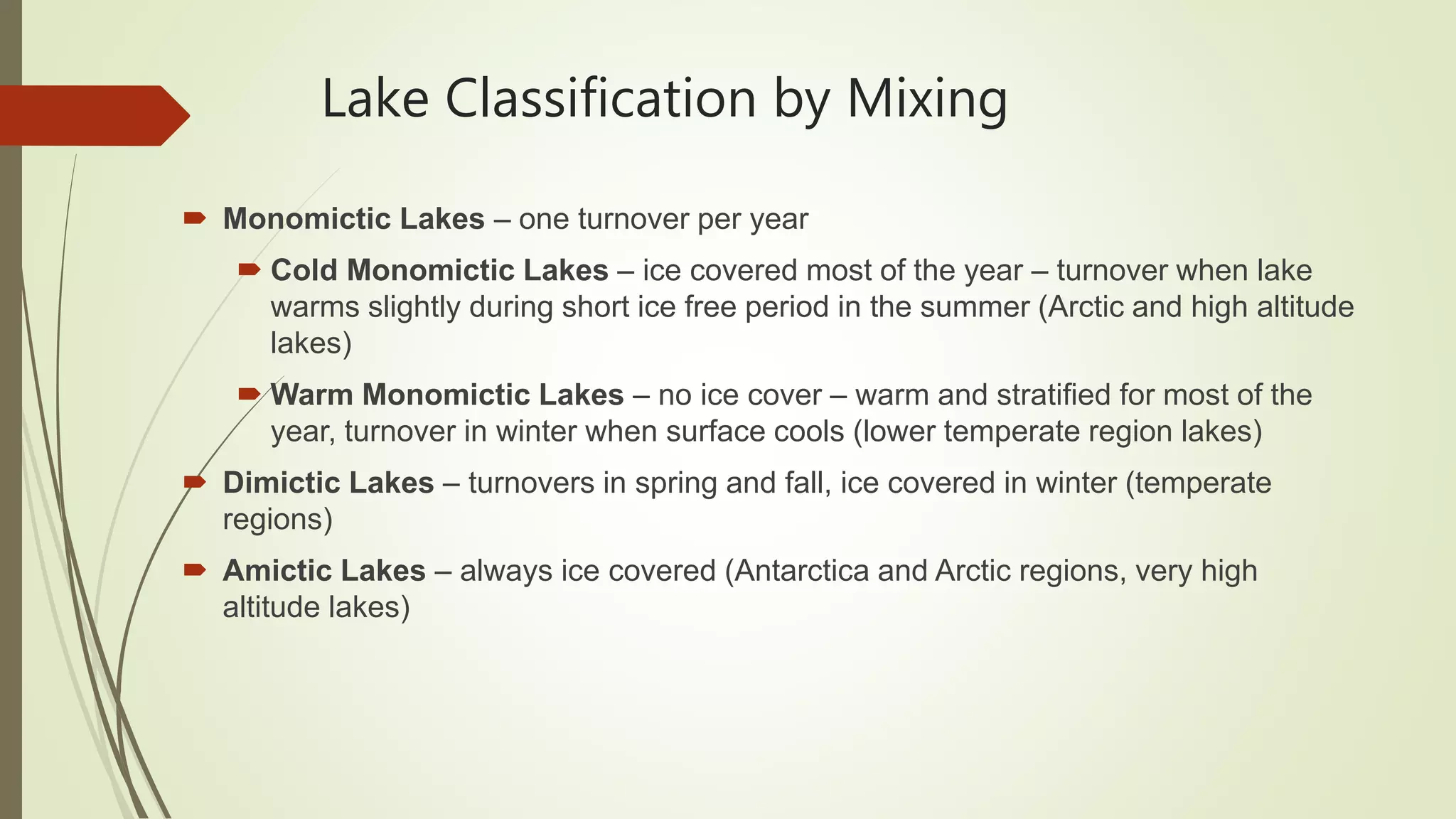 Lake Classification by Mixing

Monomictic Lakes – one turnover per year

Cold Monomictic Lakes – ice covered most of the year – turnover when lake warms slightly during short ice free period in the summer (Arctic and high altitude lakes)

Warm Monomictic Lakes – no ice cover – warm and stratified for most of the year, turnover in winter when surface cools (lower temperate region lakes)

Dimictic Lakes – turnovers in spring and fall, ice covered in winter (temperate regions)

Amictic Lakes – always ice covered (Antarctica and Arctic regions, very high altitude lakes)